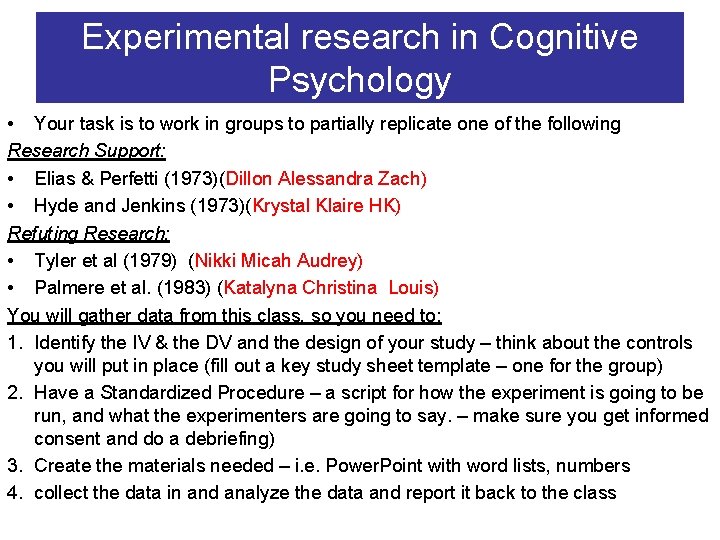 Experimental research in Cognitive Psychology

• Your task is to work in groups to partially replicate one of the following

Research Support:

• Elias & Perfetti (1973)(Dillon Alessandra Zach)

• Hyde and Jenkins (1973)(Krystal Klaire HK)

Refuting Research:

• Tyler et al (1979) (Nikki Micah Audrey)

• Palmere et al. (1983) (Katalyna Christina Louis)

You will gather data from this class, so you need to:

1. Identify the IV & the DV and the design of your study – think about the controls you will put in place (fill out a key study sheet template – one for the group)

2. Have a Standardized Procedure – a script for how the experiment is going to be run, and what the experimenters are going to say. – make sure you get informed consent and do a debriefing)

3. Create the materials needed – i.e. PowerPoint with word lists, numbers

4. collect the data in and analyze the data and report it back to the class